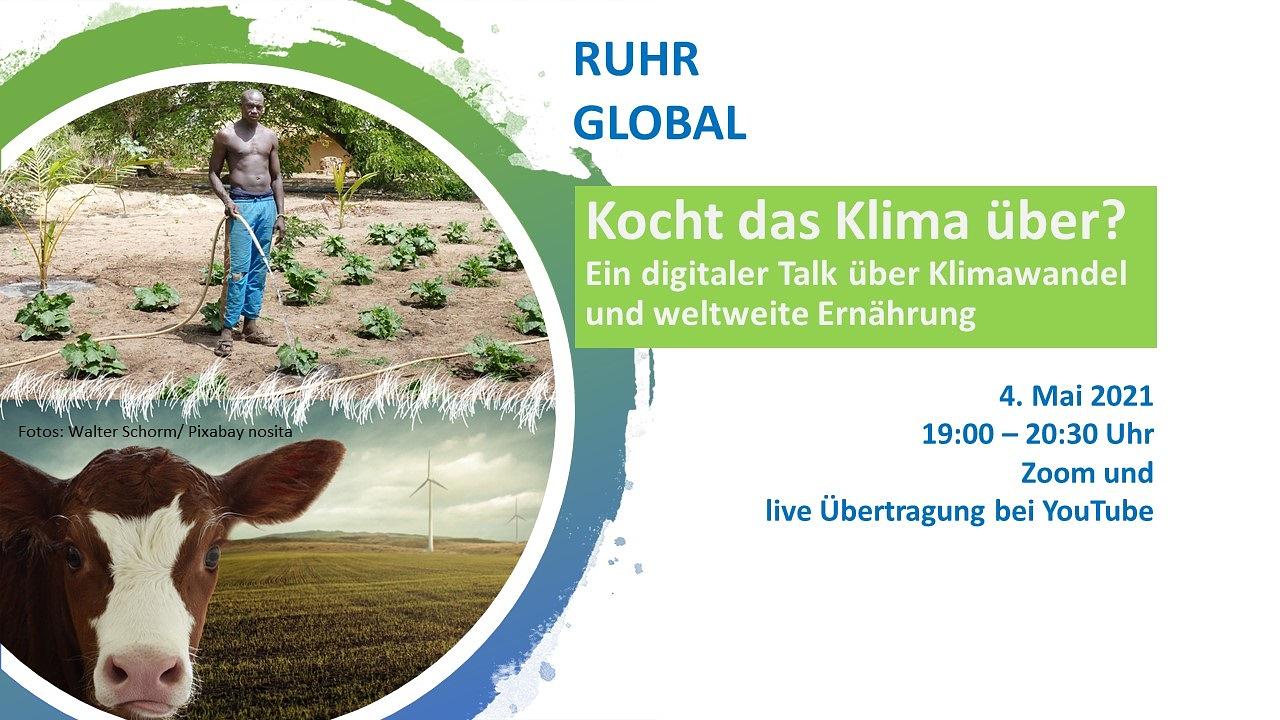 RUHR
GLOBAL

Kocht das Klima über?
Ein digitaler Talk über Klimawandel und weltweite Ernährung

Fotos: Walter Schorm/ Pixabay nosita

4. Mai 2021
19:00 – 20:30 Uhr
Zoom und
live Übertragung bei YouTube